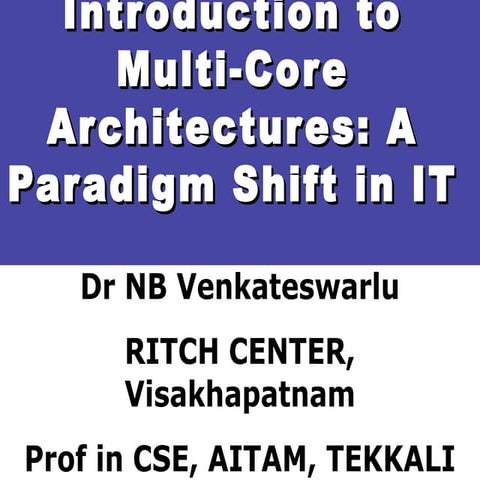 Introduction to Multi-Core Architectures: A Paradigm Shift in IT

Dr NB Venkateswarlu

RITCH CENTER, Visakhapatnam

Prof in CSE, AITAM, TEKKALI